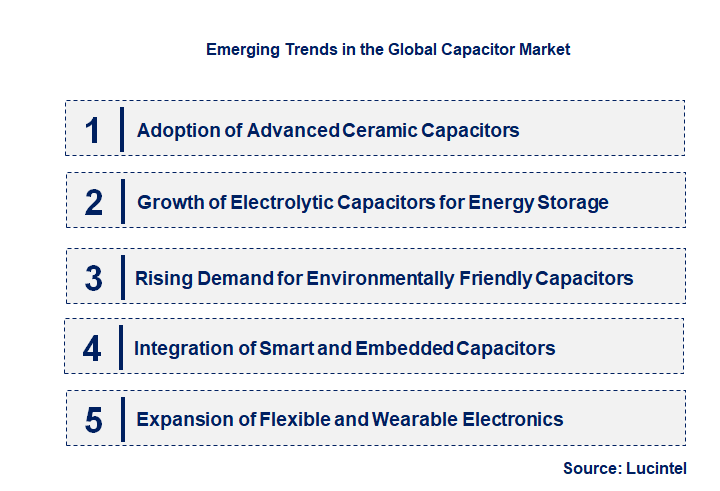 Emerging Trends in the Global Capacitor Market

1 Adoption of Advanced Ceramic Capacitors

2 Growth of Electrolytic Capacitors for Energy Storage

3 Rising Demand for Environmentally Friendly Capacitors

4 Integration of Smart and Embedded Capacitors

5 Expansion of Flexible and Wearable Electronics

Source: Lucintel